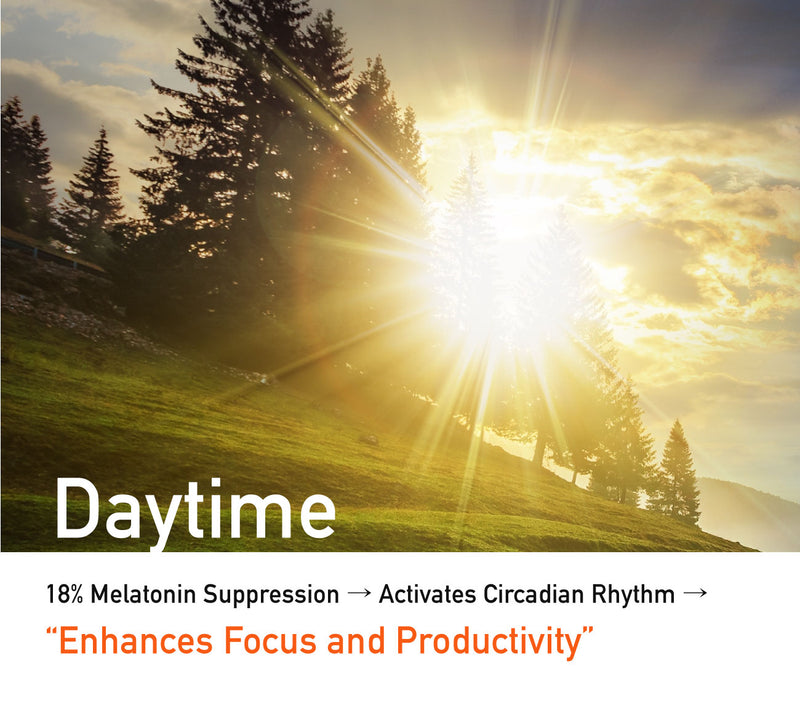 Daytime

18% Melatonin Suppression → Activates Circadian Rhythm →
“Enhances Focus and Productivity”